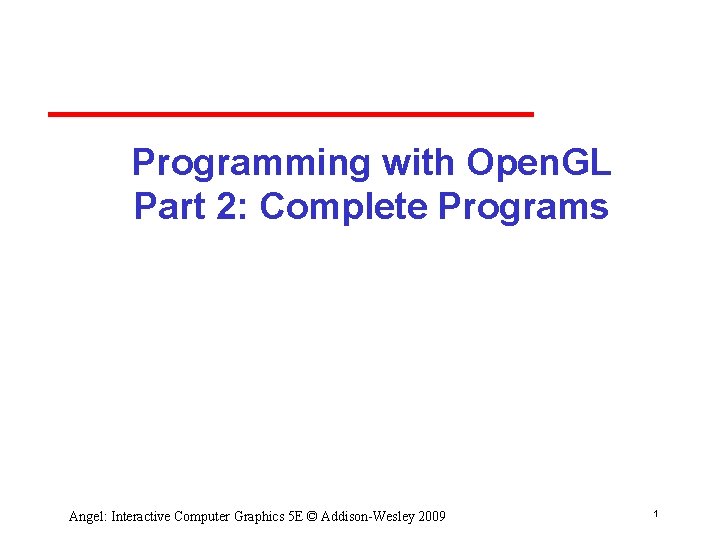 Programming with OpenGL
Part 2: Complete Programs

Angel: Interactive Computer Graphics 5E © Addison-Wesley 2009

1